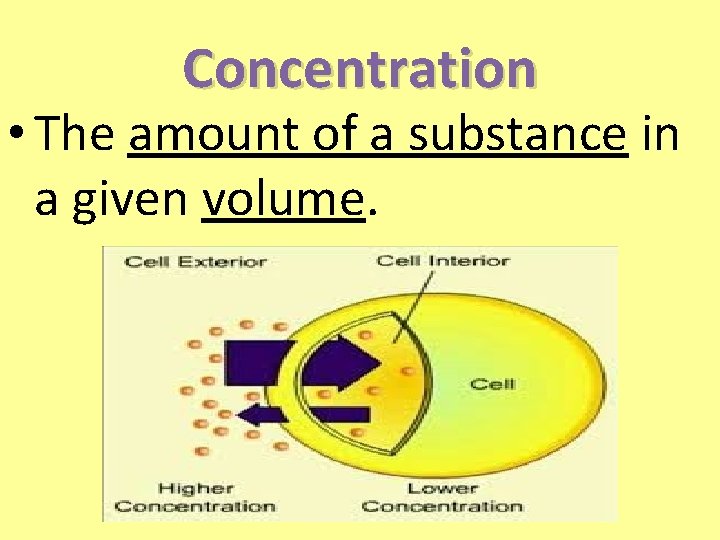 Concentration

• The amount of a substance in a given volume.

Cell Exterior

Cell Interior

Cell

Higher Concentration

Lower Concentration